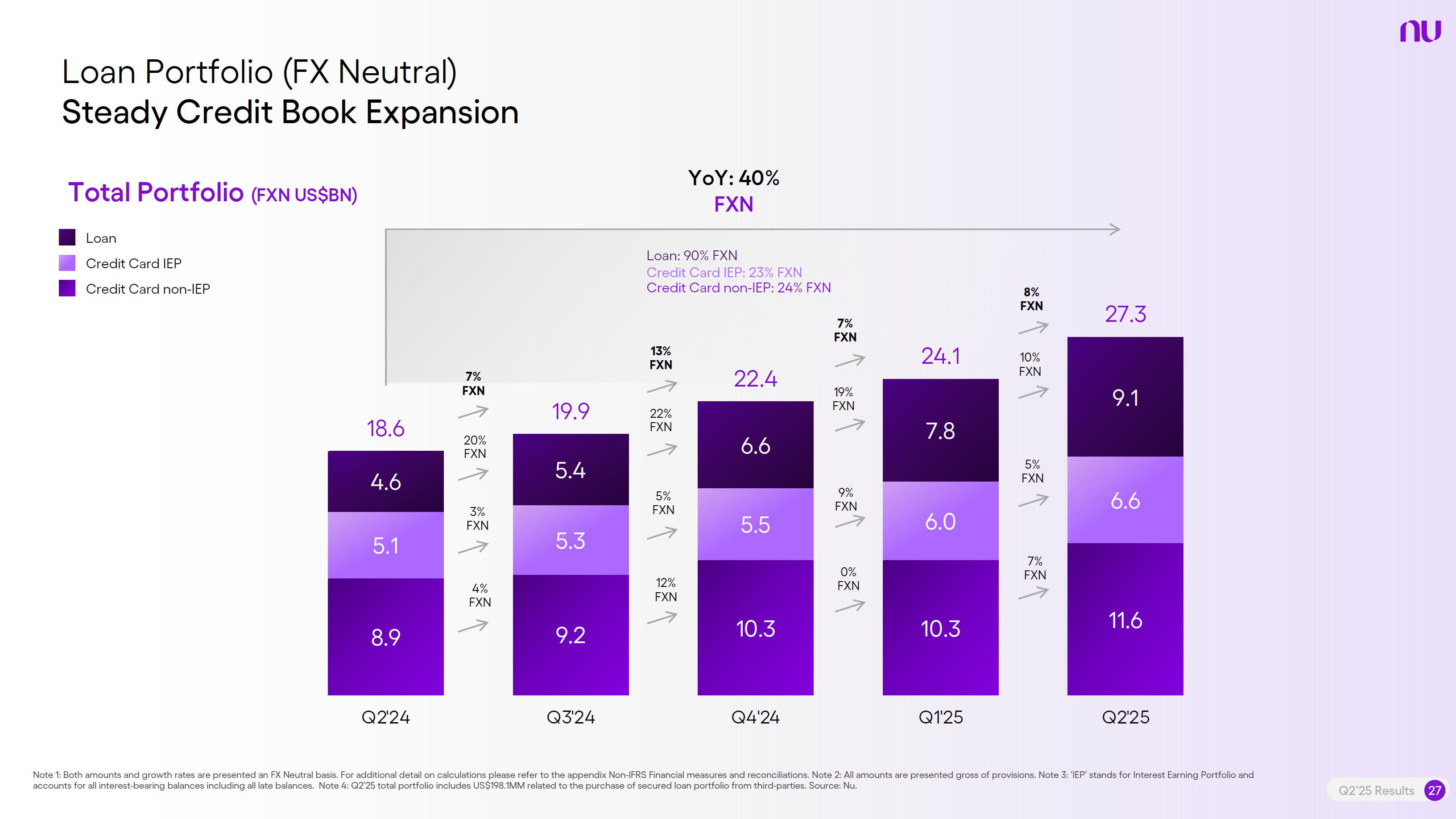 nu

Loan Portfolio (FX Neutral)
Steady Credit Book Expansion

Total Portfolio (FXN US$BN)

Loan
Credit Card IEP
Credit Card non-IEP

YoY: 40%
FXN

Loan: 90% FXN
Credit Card IEP: 23% FXN
Credit Card non-IEP: 24% FXN

18.6
4.6
5.1
8.9
Q2'24

7% FXN
20% FXN
3% FXN
4% FXN

19.9
5.4
5.3
9.2
Q3'24

13% FXN
22% FXN
5% FXN
12% FXN

22.4
6.6
5.5
10.3
Q4'24

7% FXN
19% FXN
9% FXN
0% FXN

24.1
7.8
6.0
10.3
Q1'25

8% FXN
10% FXN
5% FXN
7% FXN

27.3
9.1
6.6
11.6
Q2'25

Note 1: Both amounts and growth rates are presented an FX Neutral basis. For additional detail on calculations please refer to the appendix Non-IFRS Financial measures and reconciliations. Note 2: All amounts are presented gross of provisions. Note 3: 'IEP' stands for Interest Earning Portfolio and accounts for all interest-bearing balances including all late balances. Note 4: Q2'25 total portfolio includes US$198.1MM related to the purchase of secured loan portfolio from third-parties. Source: Nu.

Q2'25 Results 27